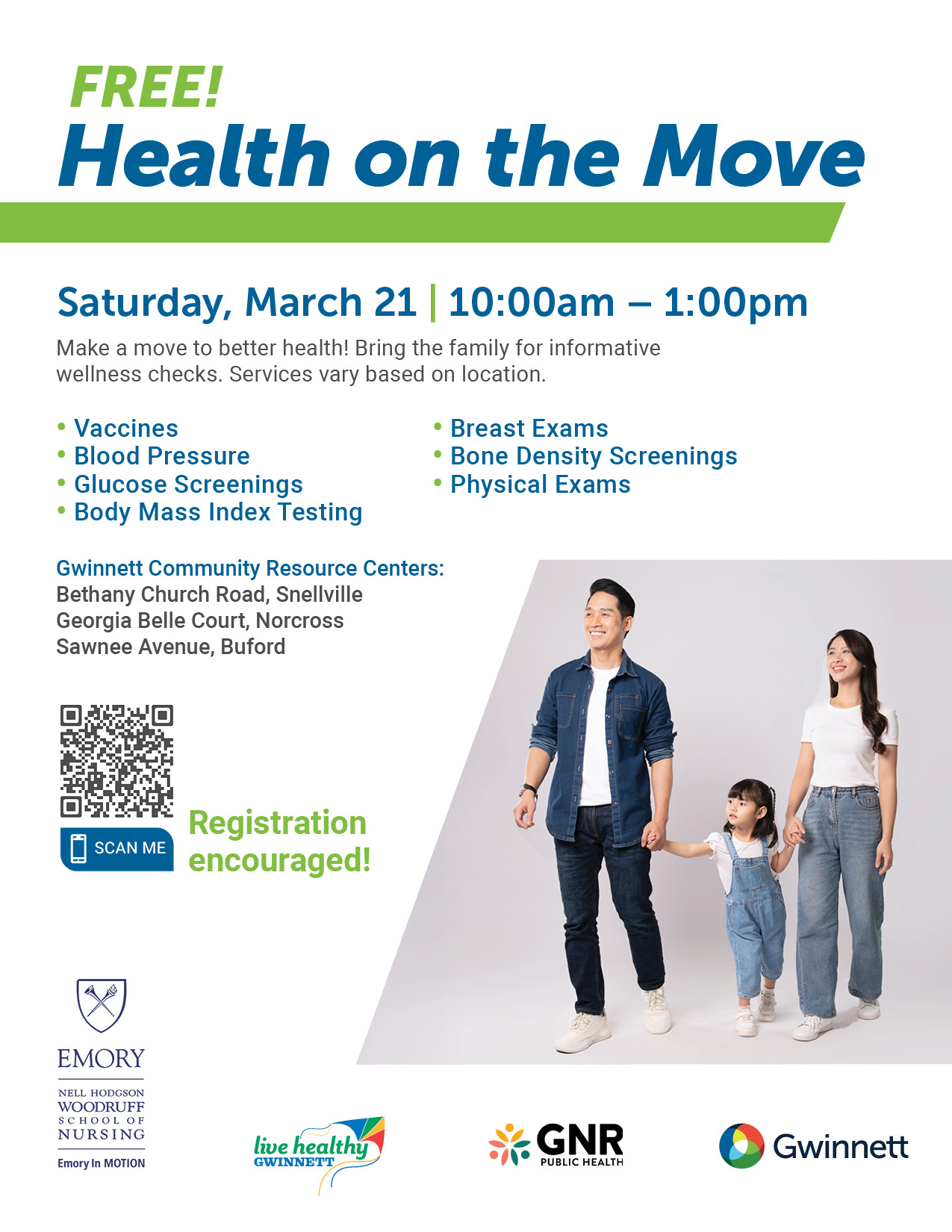 FREE!
Health on the Move

Saturday, March 21 | 10:00am – 1:00pm

Make a move to better health! Bring the family for informative wellness checks. Services vary based on location.

• Vaccines
• Blood Pressure
• Glucose Screenings
• Body Mass Index Testing

• Breast Exams
• Bone Density Screenings
• Physical Exams

Gwinnett Community Resource Centers:
Bethany Church Road, Snellville
Georgia Belle Court, Norcross
Sawnee Avenue, Buford

SCAN ME

Registration encouraged!

EMORY
NELL HODGSON WOODRUFF SCHOOL OF NURSING
Emory In MOTION

live healthy GWINNETT

GNR PUBLIC HEALTH

Gwinnett